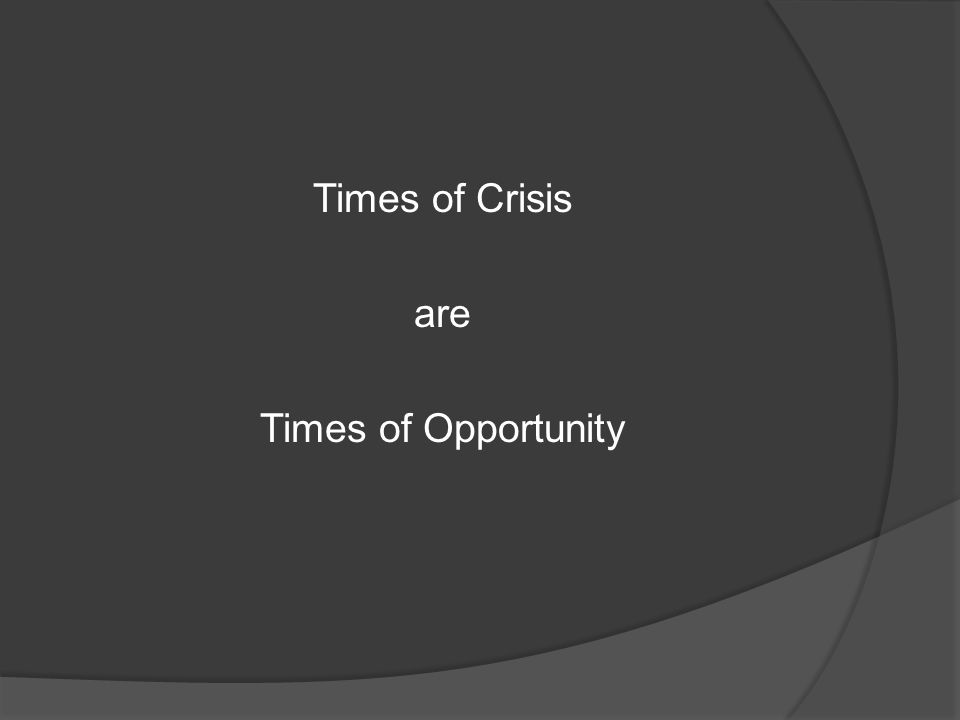 Times of Crisis

are

Times of Opportunity